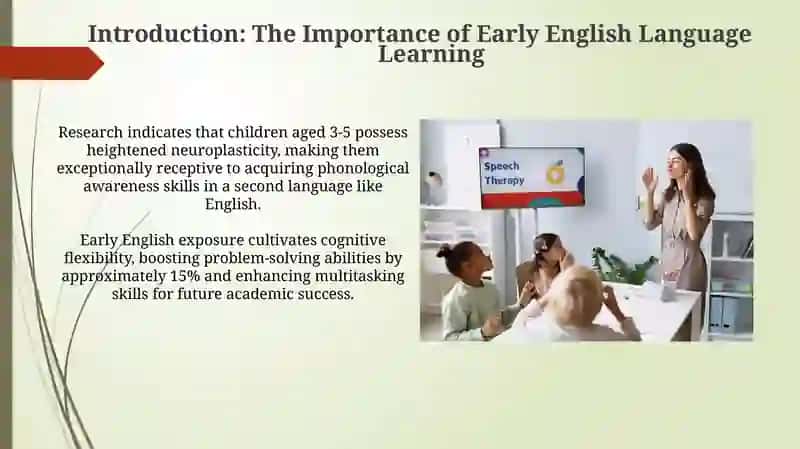 Introduction: The Importance of Early English Language Learning

Research indicates that children aged 3-5 possess heightened neuroplasticity, making them exceptionally receptive to acquiring phonological awareness skills in a second language like English.

Early English exposure cultivates cognitive flexibility, boosting problem-solving abilities by approximately 15% and enhancing multitasking skills for future academic success.

Speech Therapy